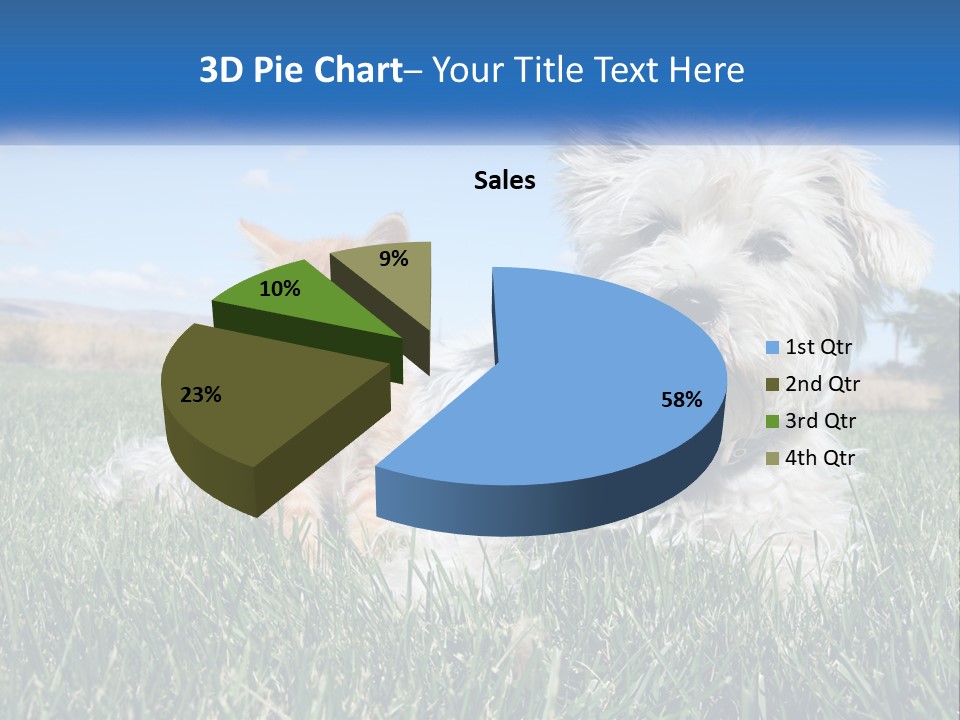 3D Pie Chart– Your Title Text Here

Sales

9%

10%

23%

58%

1st Qtr
2nd Qtr
3rd Qtr
4th Qtr